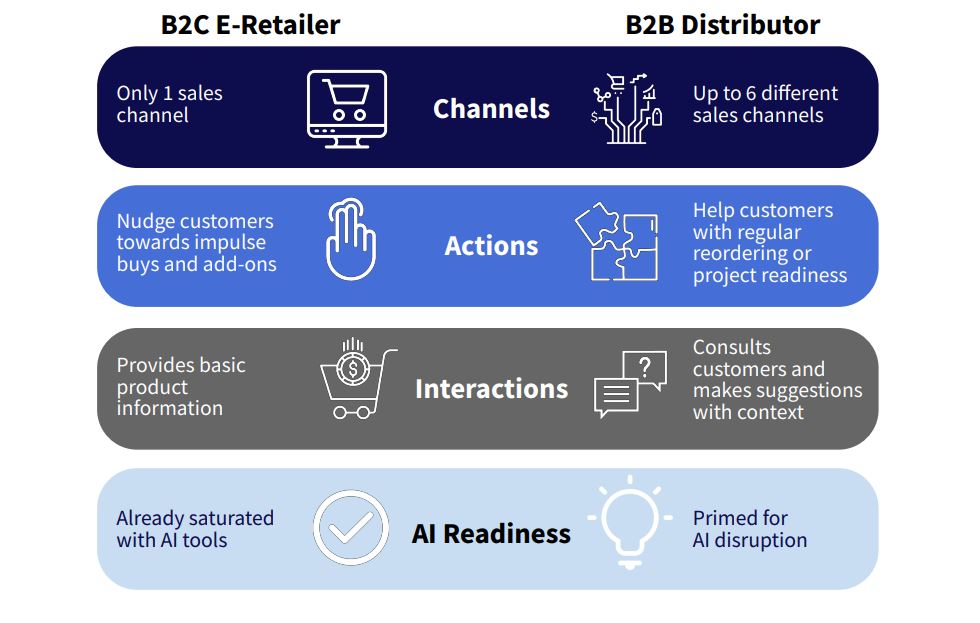 B2C E-Retailer

B2B Distributor

Only 1 sales channel

Channels

Up to 6 different sales channels

Nudge customers towards impulse buys and add-ons

Actions

Help customers with regular reordering or project readiness

Provides basic product information

Interactions

Consults customers and makes suggestions with context

Already saturated with AI tools

AI Readiness

Primed for AI disruption